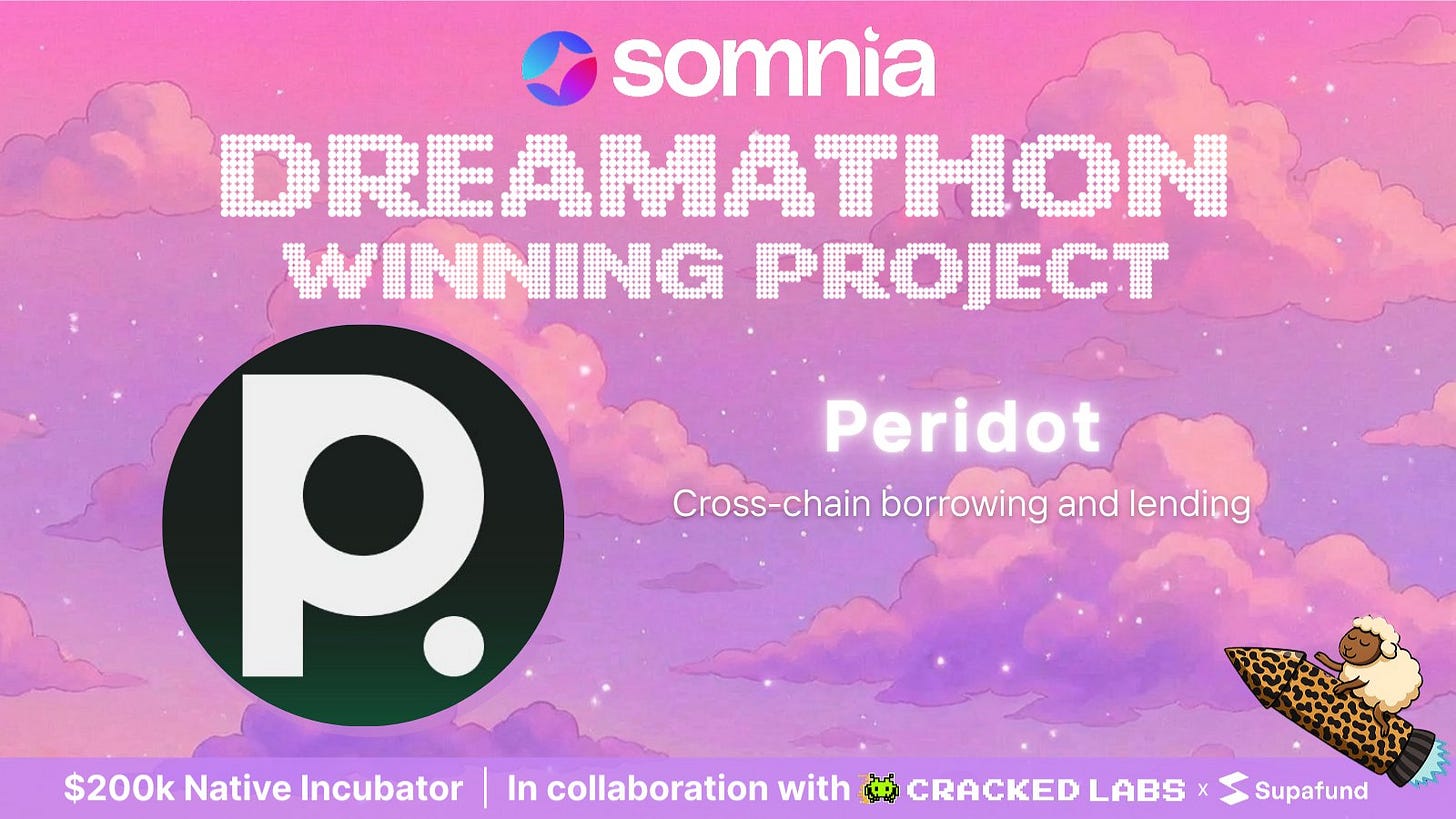 somnia

DREAMATHON
WINNING PROJECT

p.

Peridot

Cross-chain borrowing and lending

$200k Native Incubator | In collaboration with CRACKED LABS x Supafund